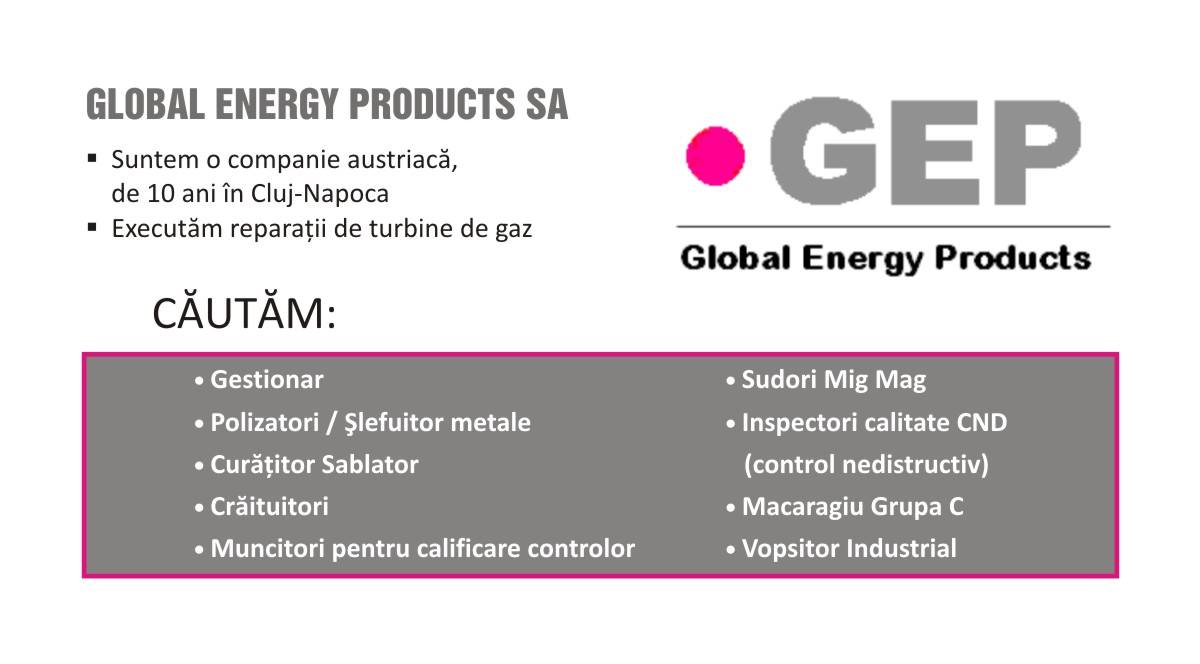 GLOBAL ENERGY PRODUCTS SA

▪ Suntem o companie austriacă, de 10 ani în Cluj-Napoca
▪ Executăm reparații de turbine de gaz

GEP
Global Energy Products

CĂUTĂM:

• Gestionar
• Polizatori / Şlefuitor metale
• Curățitor Sablator
• Crăituitori
• Muncitori pentru calificare controlor

• Sudori Mig Mag
• Inspectori calitate CND (control nedistructiv)
• Macaragiu Grupa C
• Vopsitor Industrial